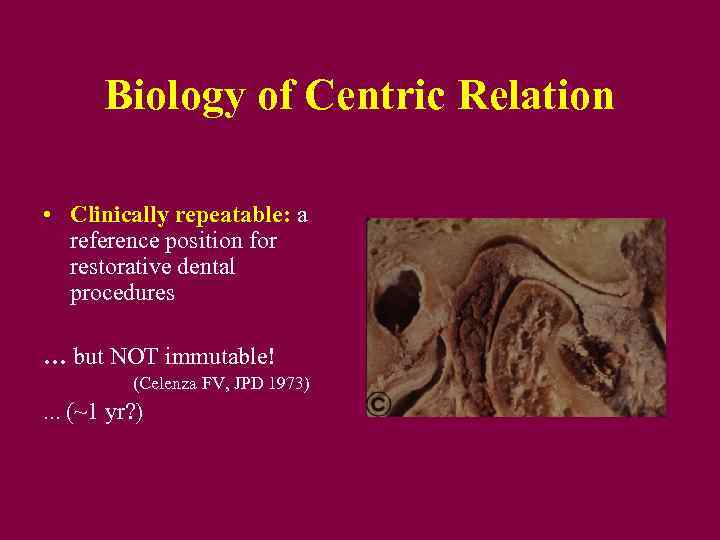 Biology of Centric Relation

• Clinically repeatable: a reference position for restorative dental procedures

… but NOT immutable!
(Celenza FV, JPD 1973)

… (~1 yr?)

©